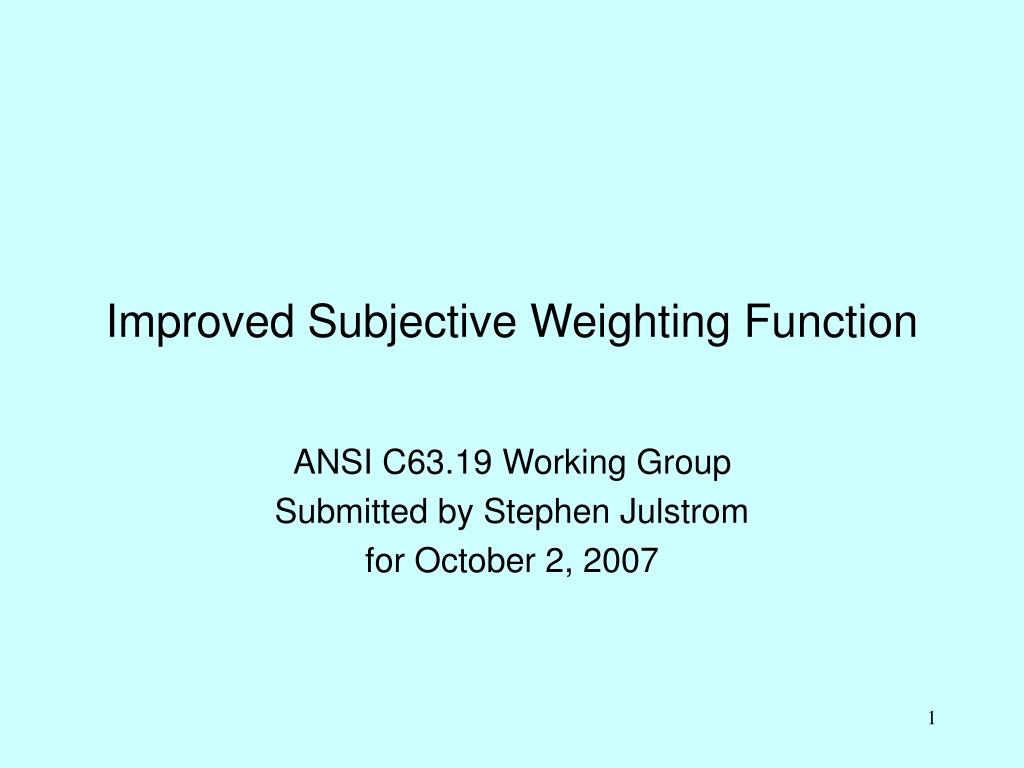 Improved Subjective Weighting Function

ANSI C63.19 Working Group
Submitted by Stephen Julstrom
for October 2, 2007

1